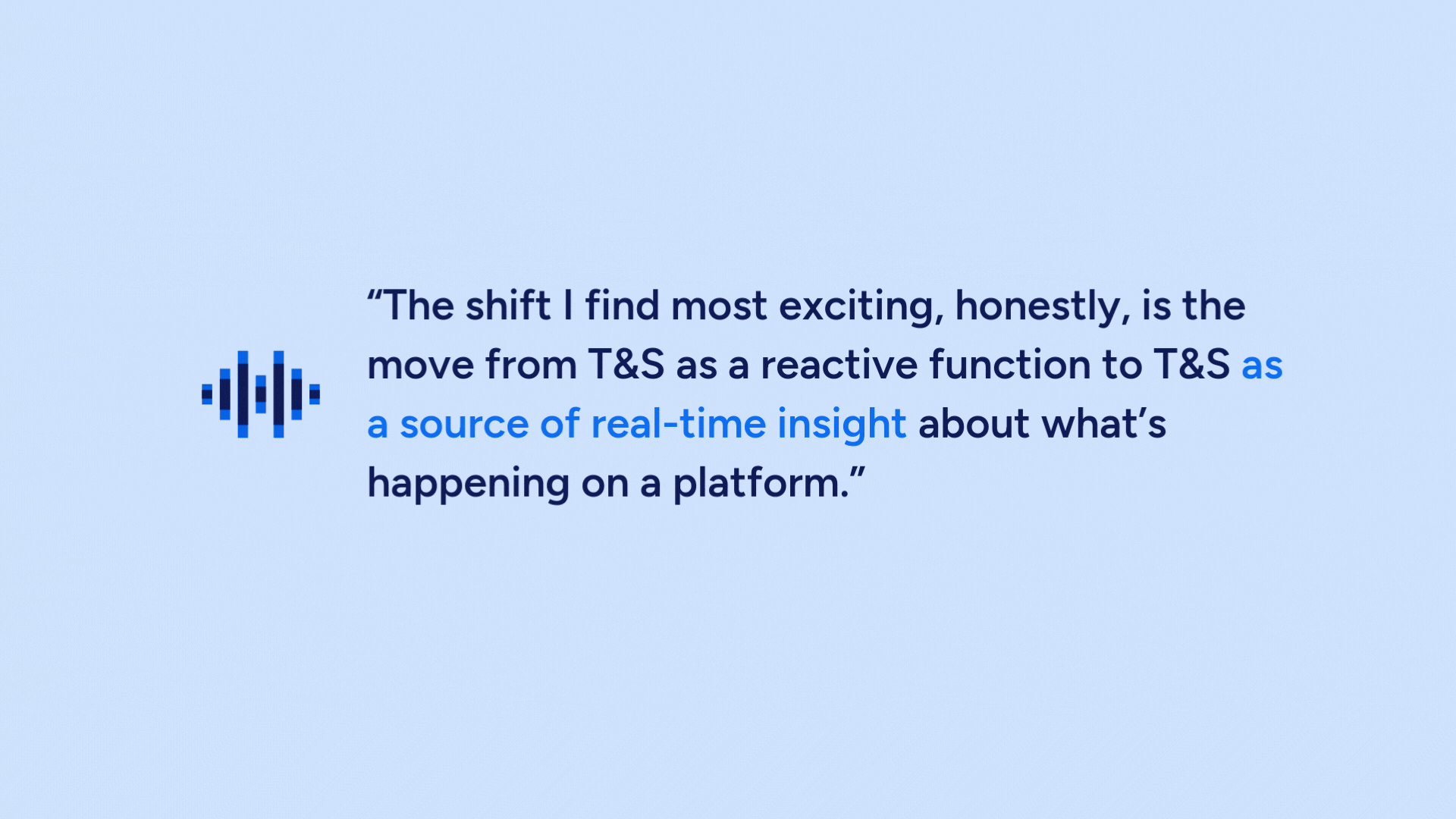 “The shift I find most exciting, honestly, is the move from T&S as a reactive function to T&S as a source of real-time insight about what’s happening on a platform.”